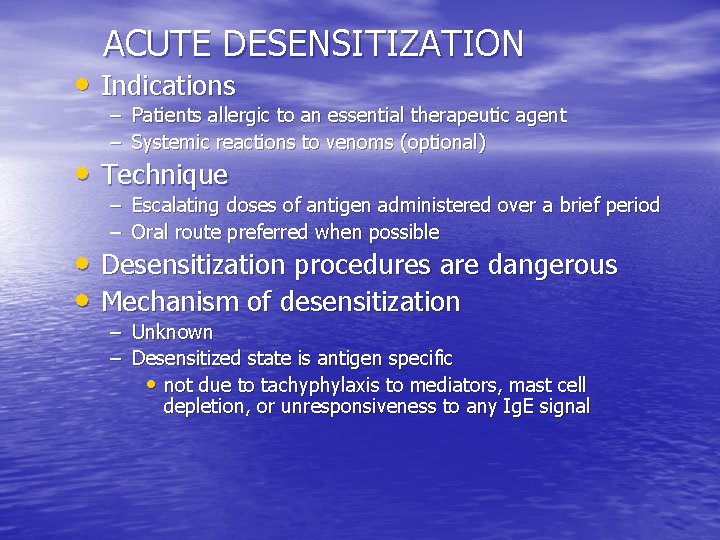 ACUTE DESENSITIZATION

• Indications
– Patients allergic to an essential therapeutic agent
– Systemic reactions to venoms (optional)

• Technique
– Escalating doses of antigen administered over a brief period
– Oral route preferred when possible

• Desensitization procedures are dangerous

• Mechanism of desensitization
– Unknown
– Desensitized state is antigen specific
• not due to tachyphylaxis to mediators, mast cell depletion, or unresponsiveness to any IgE signal